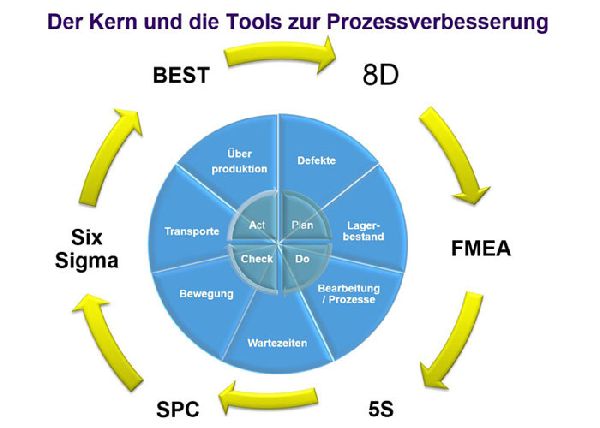 Der Kern und die Tools zur Prozessverbesserung

BEST

8D

FMEA

5S

SPC

Six Sigma

Über produktion

Defekte

Lager-bestand

Bearbeitung / Prozesse

Wartezeiten

Bewegung

Transporte

Act

Plan

Do

Check